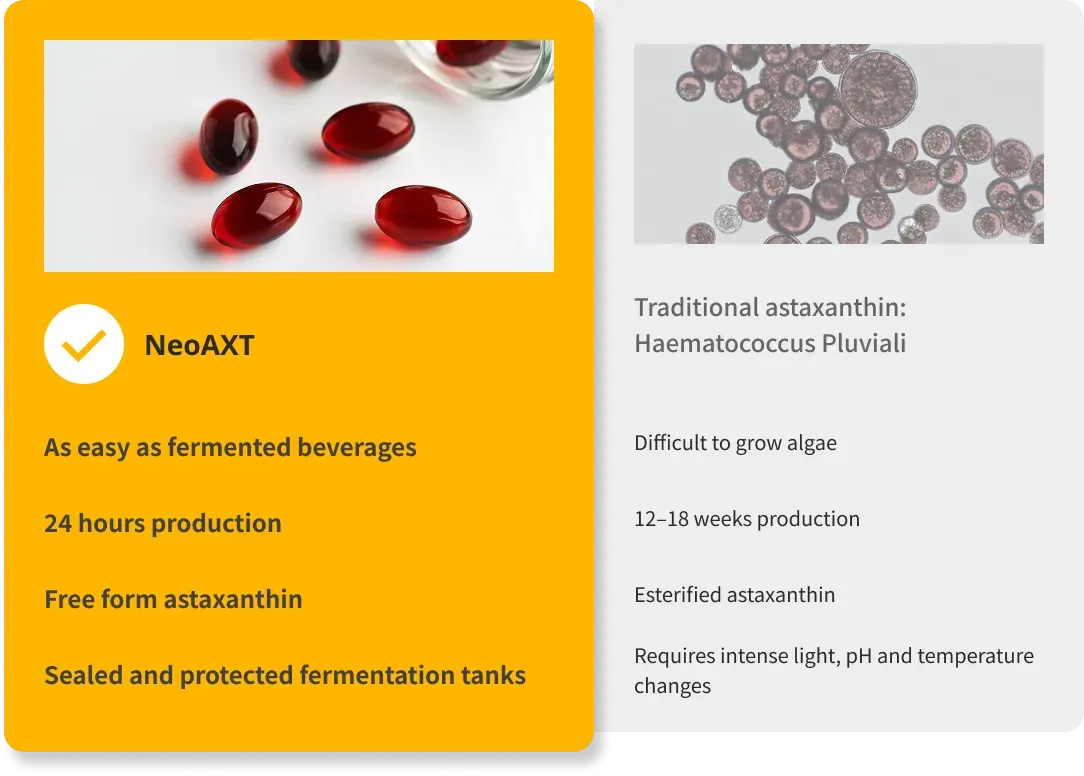 NeoAXT

As easy as fermented beverages

24 hours production

Free form astaxanthin

Sealed and protected fermentation tanks

Traditional astaxanthin: Haematococcus Pluviali

Difficult to grow algae

12–18 weeks production

Esterified astaxanthin

Requires intense light, pH and temperature changes